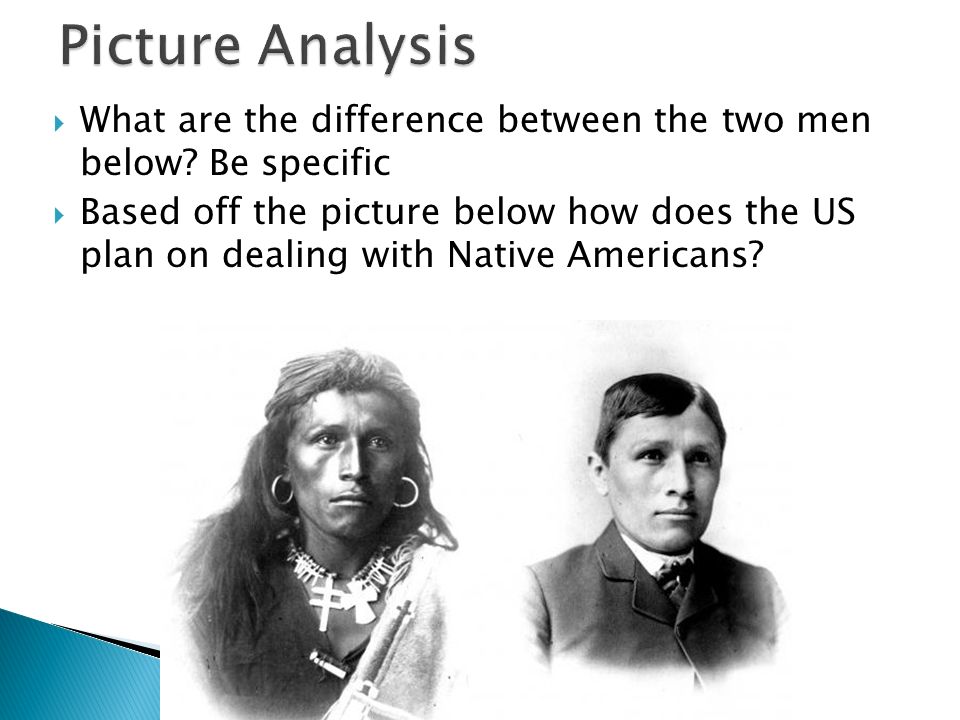 Picture Analysis

What are the difference between the two men below? Be specific

Based off the picture below how does the US plan on dealing with Native Americans?